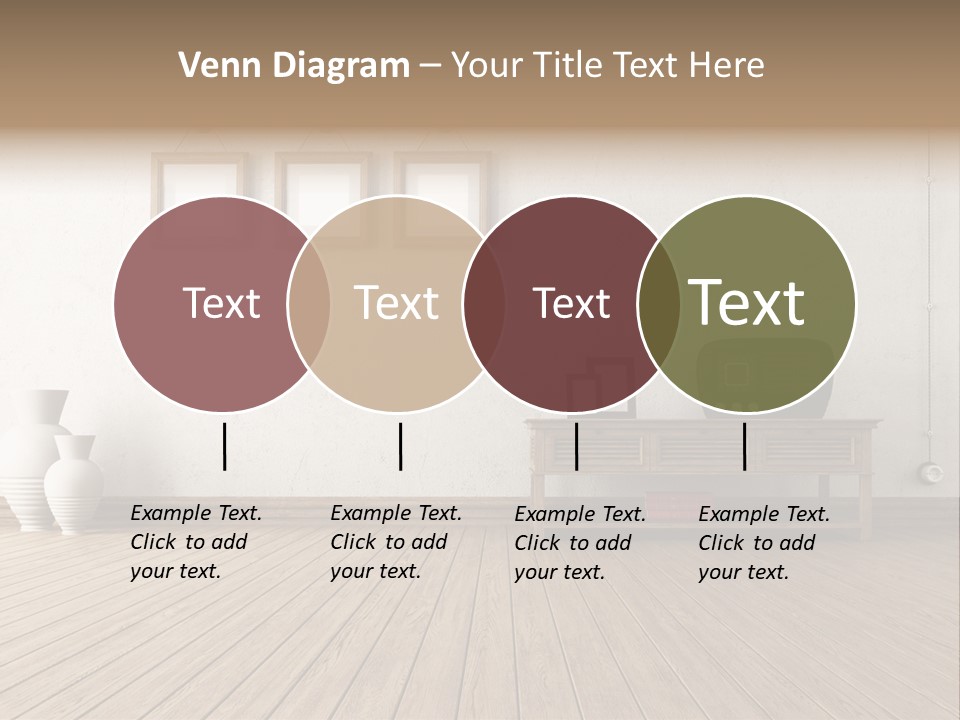 Venn Diagram – Your Title Text Here

Text

Text

Text

Text

Example Text. Click to add your text.

Example Text. Click to add your text.

Example Text. Click to add your text.

Example Text. Click to add your text.